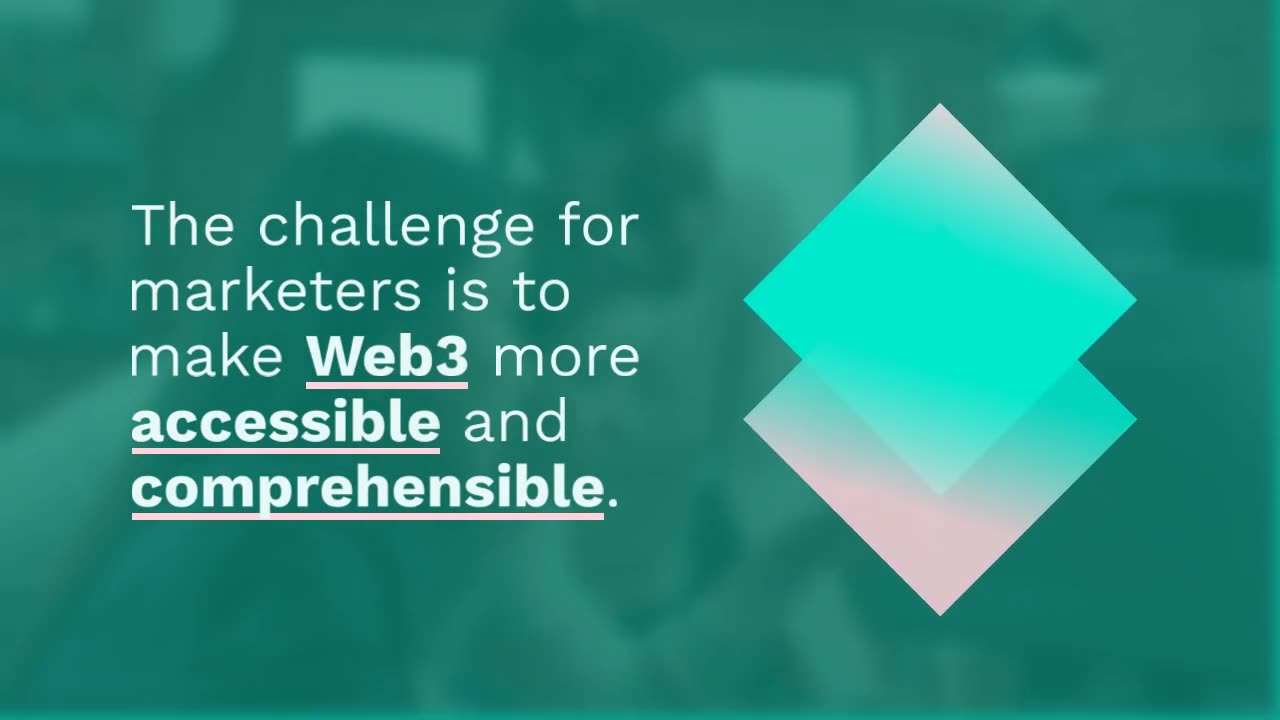 The challenge for marketers is to make Web3 more accessible and comprehensible.